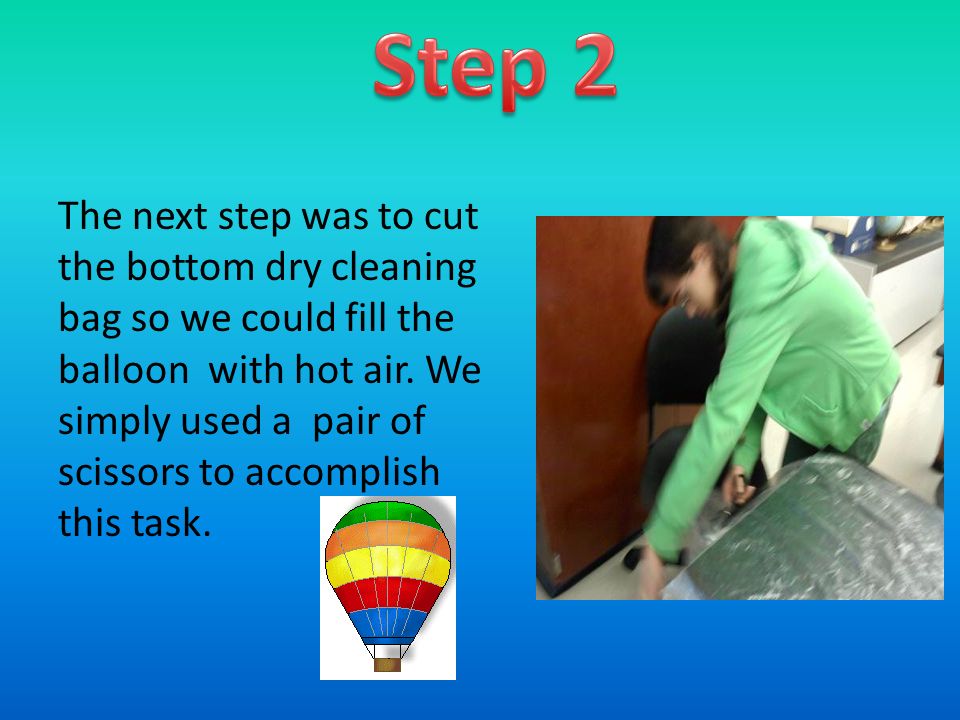 Step 2

The next step was to cut the bottom dry cleaning bag so we could fill the balloon  with hot air. We simply used a  pair of scissors to accomplish this task.